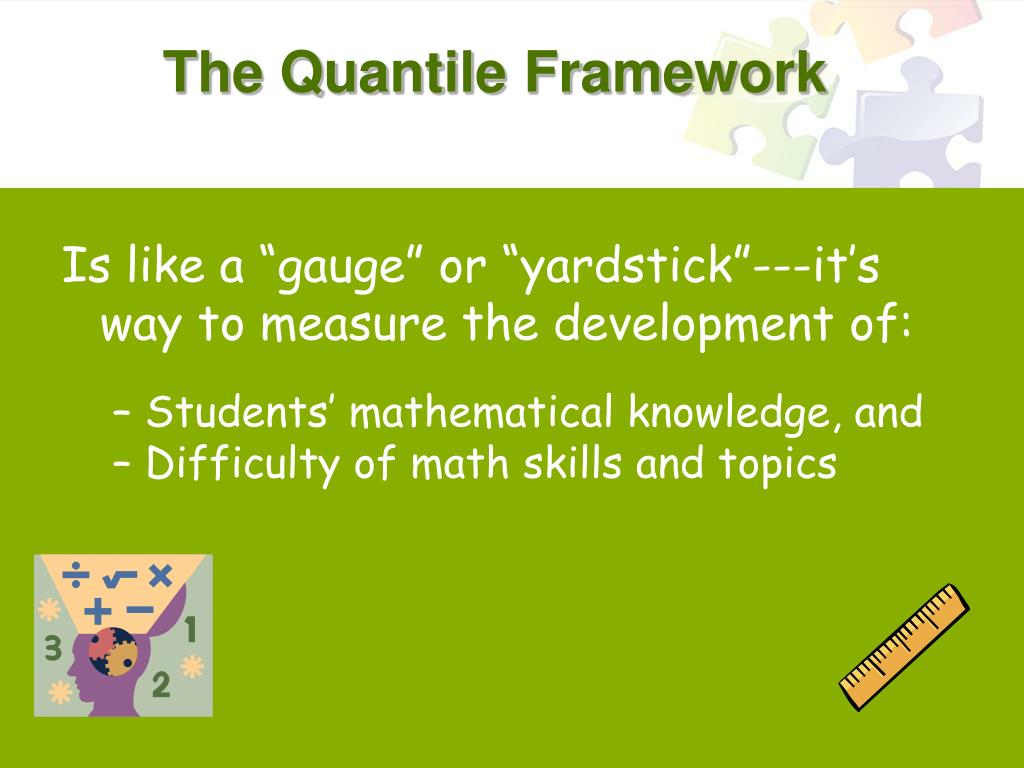 The Quantile Framework

Is like a “gauge” or “yardstick”---it’s way to measure the development of:

– Students’ mathematical knowledge, and
– Difficulty of math skills and topics

÷ √ ×
+ −
3 1
2